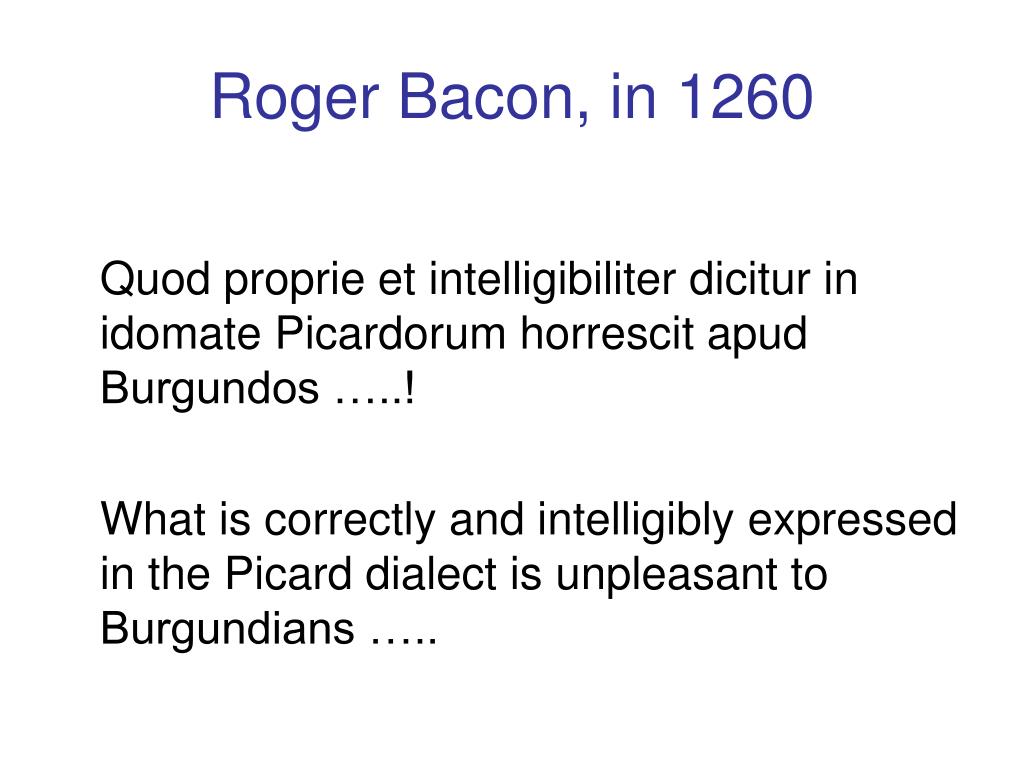 Roger Bacon, in 1260

Quod proprie et intelligibiliter dicitur in idomate Picardorum horrescit apud Burgundos …..!

What is correctly and intelligibly expressed in the Picard dialect is unpleasant to Burgundians …..